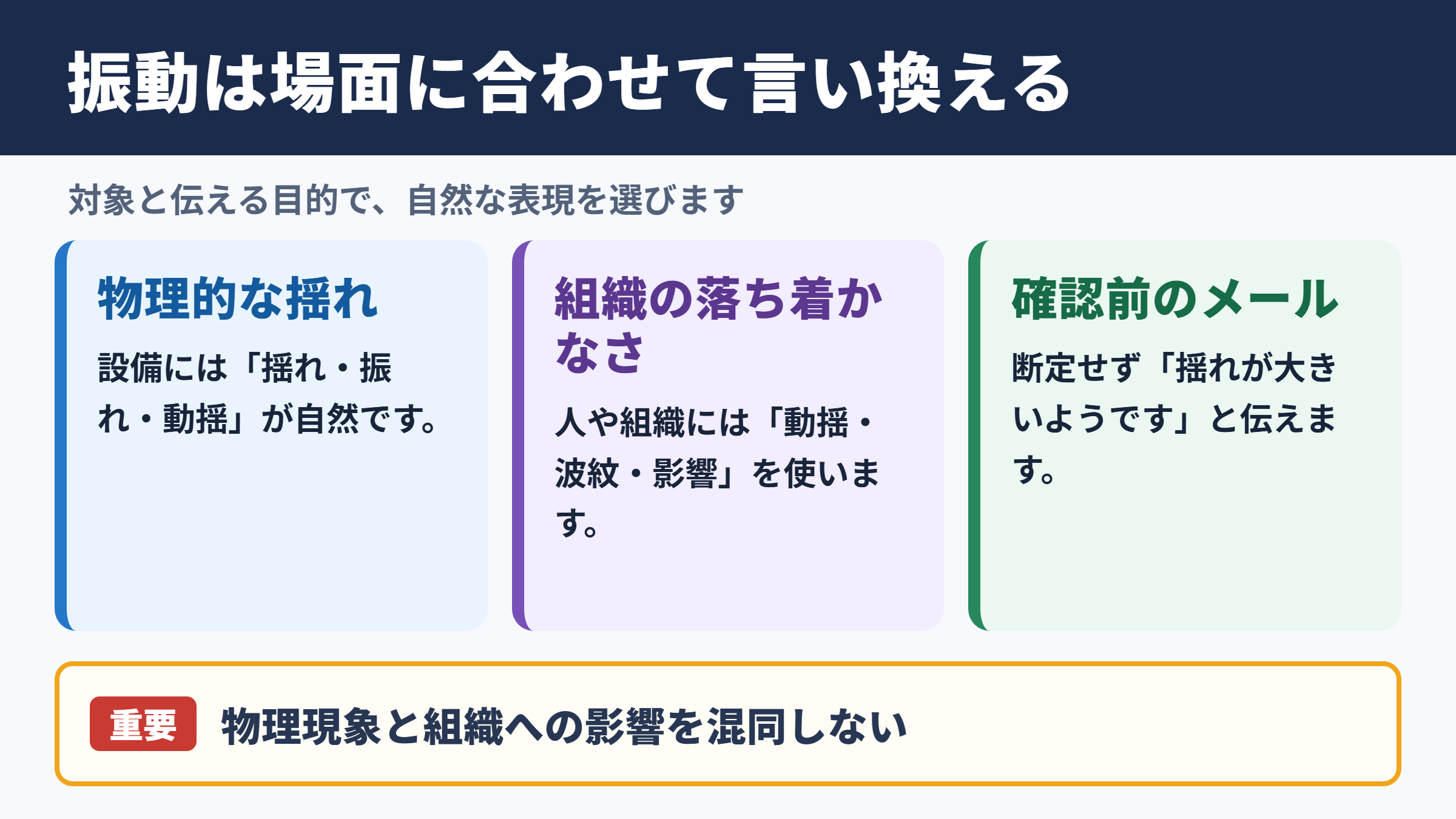 振動は場面に合わせて言い換える

対象と伝える目的で、自然な表現を選びます

物理的な揺れ

設備には「揺れ・振れ・動揺」が自然です。

組織の落ち着かなさ

人や組織には「動揺・波紋・影響」を使います。

確認前のメール

断定せず「揺れが大きいようです」と伝えます。

重要 物理現象と組織への影響を混同しない